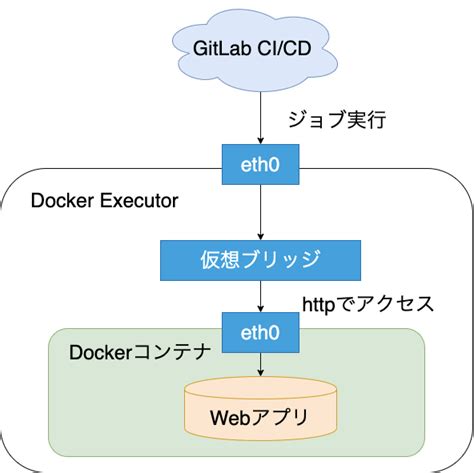 GitLab CI/CD

ジョブ実行

eth0

Docker Executor

仮想ブリッジ

httpでアクセス

eth0

Dockerコンテナ

Webアプリ